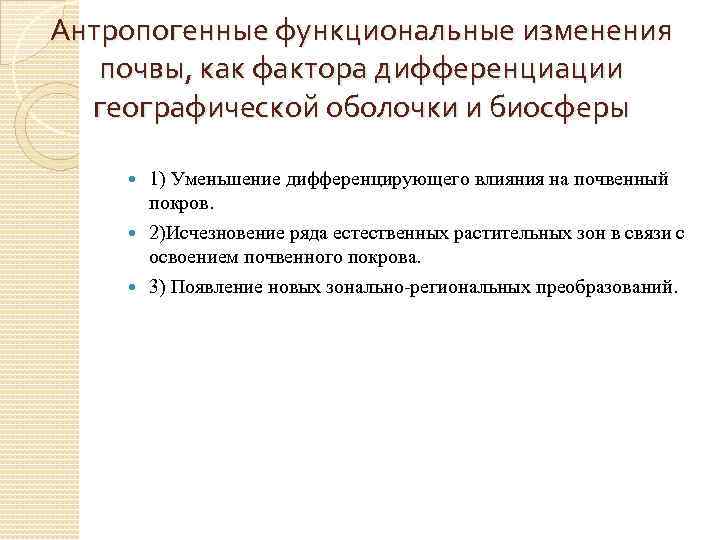 Антропогенные функциональные изменения почвы, как фактора дифференциации географической оболочки и биосферы

1) Уменьшение дифференцирующего влияния на почвенный покров.

2)Исчезновение ряда естественных растительных зон в связи с освоением почвенного покрова.

3) Появление новых зонально-региональных преобразований.